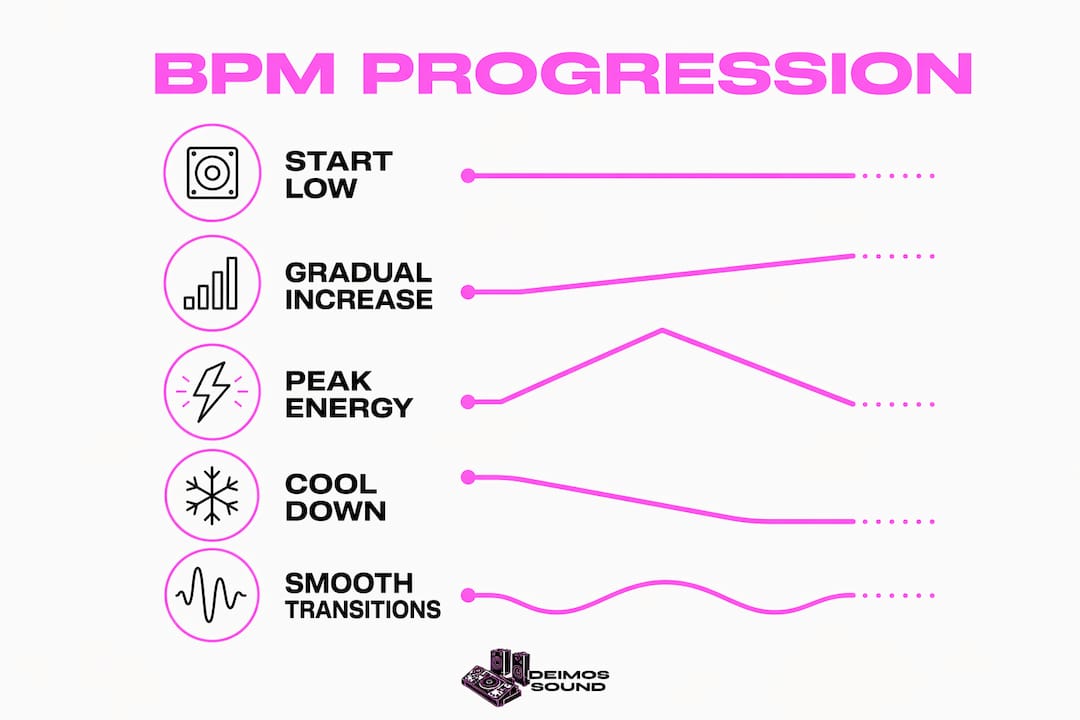 BPM PROGRESSION

START LOW

GRADUAL INCREASE

PEAK ENERGY

COOL DOWN

SMOOTH TRANSITIONS

DEIMOS SOUND